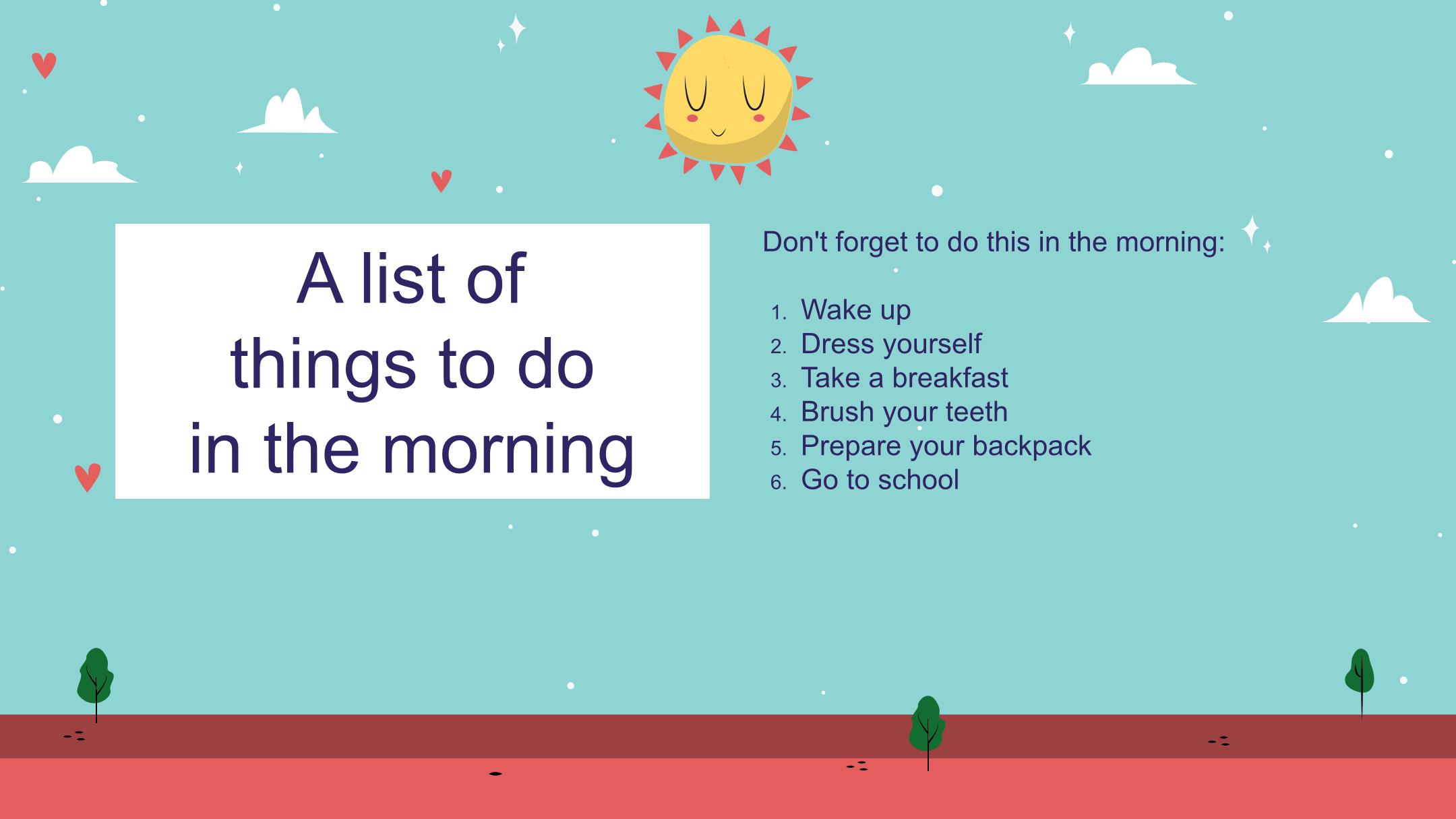 A list of things to do in the morning

Don't forget to do this in the morning:

1. Wake up
2. Dress yourself
3. Take a breakfast
4. Brush your teeth
5. Prepare your backpack
6. Go to school